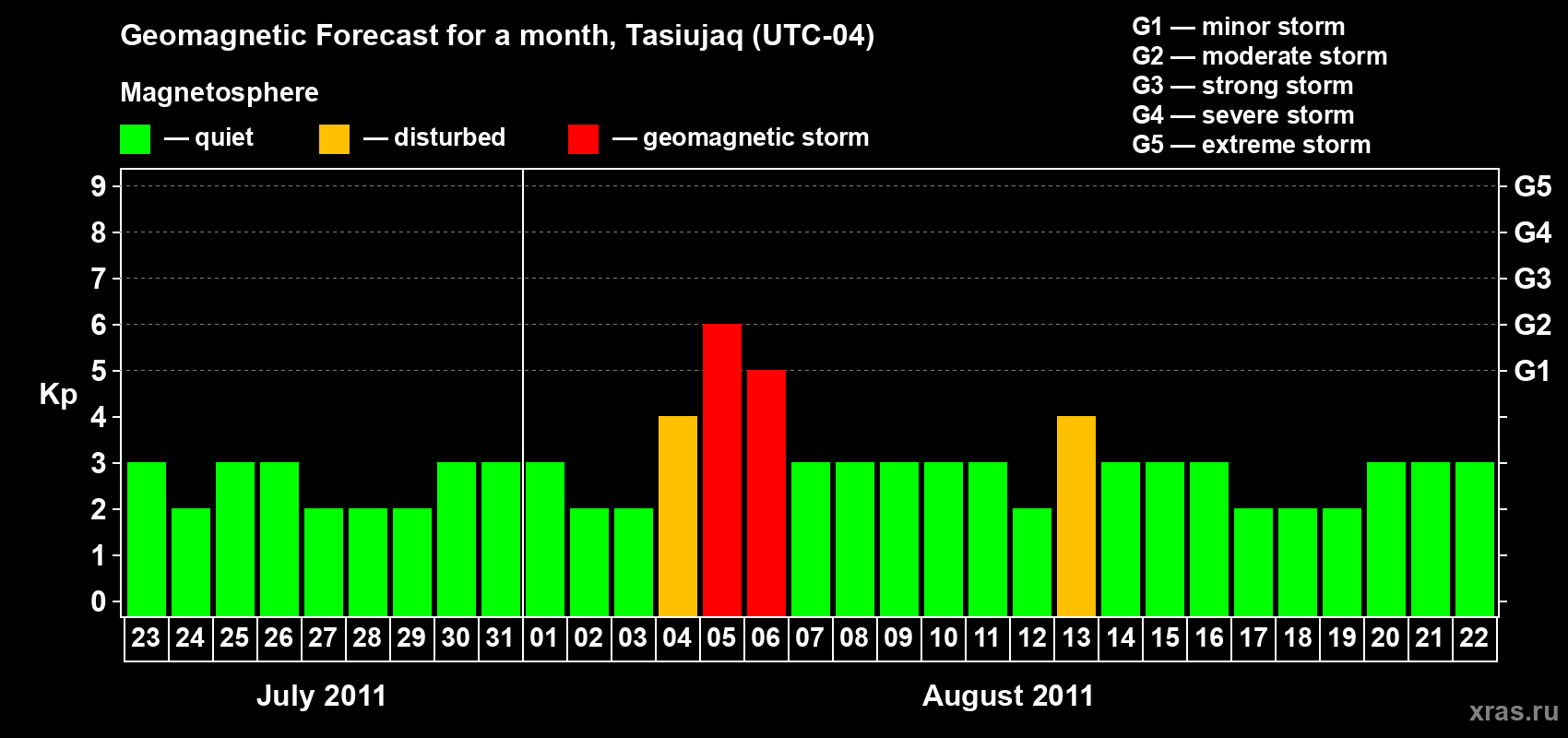 Geomagnetic Forecast for a month, Tasiujaq (UTC-04)

Magnetosphere

— quiet — disturbed — geomagnetic storm

G1 — minor storm
G2 — moderate storm
G3 — strong storm
G4 — severe storm
G5 — extreme storm

Kp

9
8
7
6
5
4
3
2
1
0

G5
G4
G3
G2
G1

23 24 25 26 27 28 29 30 31 01 02 03 04 05 06 07 08 09 10 11 12 13 14 15 16 17 18 19 20 21 22

July 2011

August 2011

xras.ru